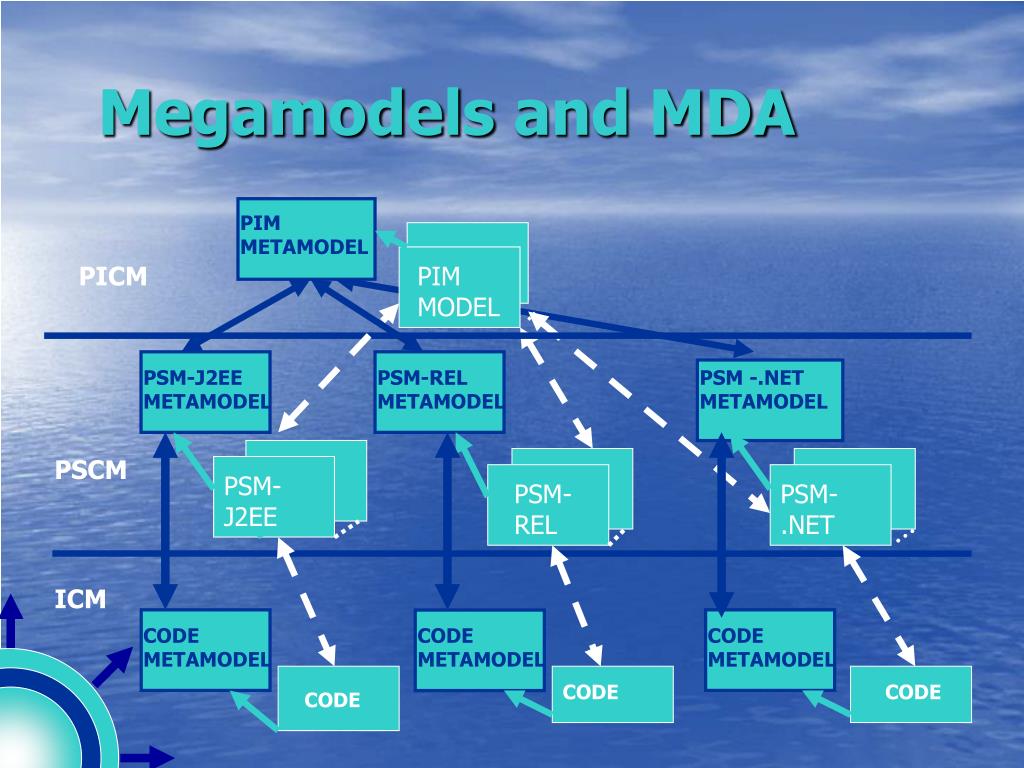 Megamodels and MDA

PIM METAMODEL

PIM MODEL

PICM

PSM-J2EE METAMODEL

PSM-REL METAMODEL

PSM -.NET METAMODEL

PSCM

PSM-J2EE

PSM-REL

PSM-.NET

ICM

CODE METAMODEL

CODE

CODE METAMODEL

CODE

CODE METAMODEL

CODE